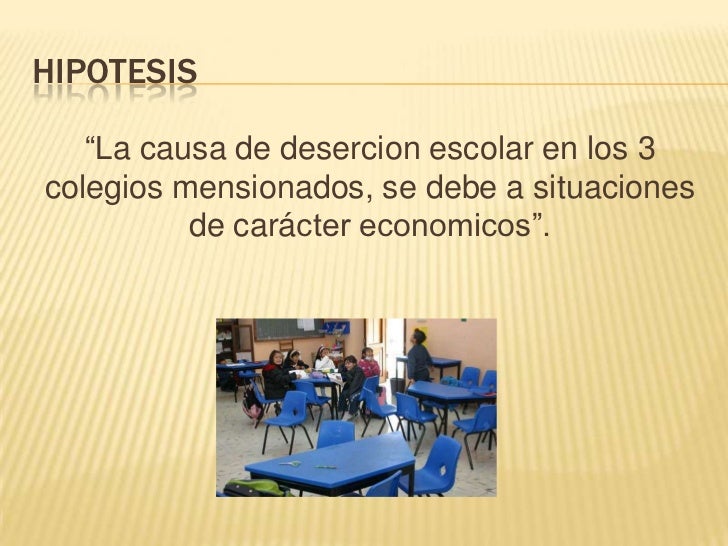 HIPOTESIS

“La causa de desercion escolar en los 3 colegios mensionados, se debe a situaciones de carácter economicos”.